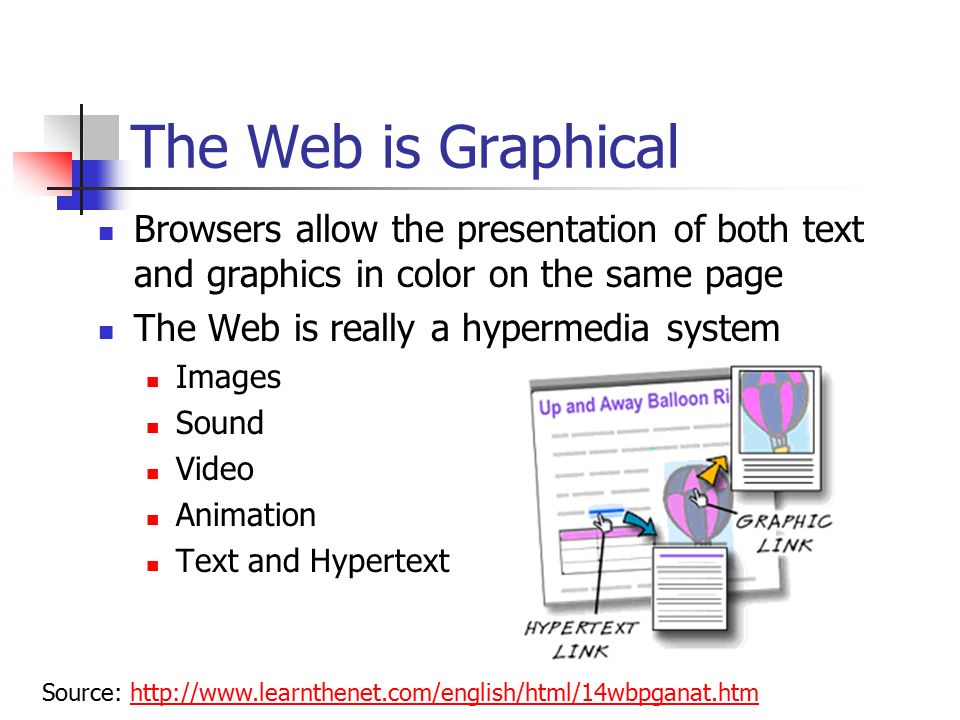 The Web is Graphical

Browsers allow the presentation of both text and graphics in color on the same page

The Web is really a hypermedia system

Images

Sound

Video

Animation

Text and Hypertext

Up and Away Balloon Ri

GRAPHIC LINK

HYPERTEXT LINK

Source: http://www.learnthenet.com/english/html/14wbpganat.htm